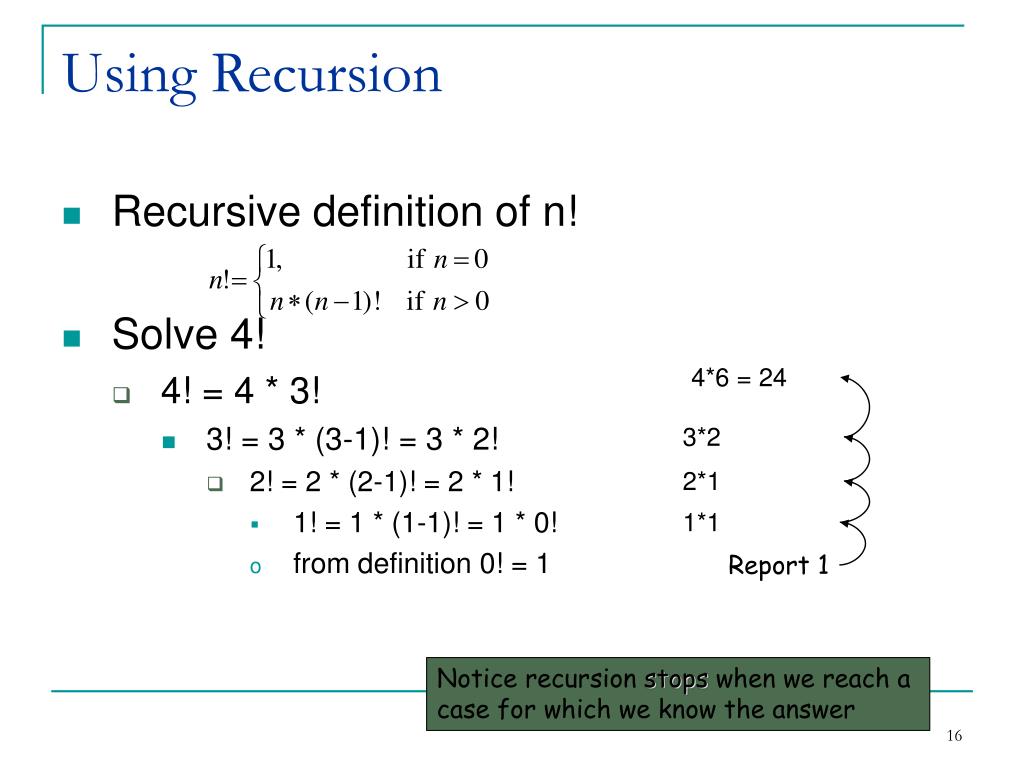 Using Recursion

Recursive definition of n!

$n! = \begin{cases} 1, & \text{if } n = 0 \\ n * (n-1)! & \text{if } n > 0 \end{cases}$

Solve 4!

4! = 4 * 3!

3! = 3 * (3-1)! = 3 * 2!

2! = 2 * (2-1)! = 2 * 1!

1! = 1 * (1-1)! = 1 * 0!

from definition 0! = 1

4*6 = 24

3*2

2*1

1*1

Report 1

Notice recursion stops when we reach a case for which we know the answer

16